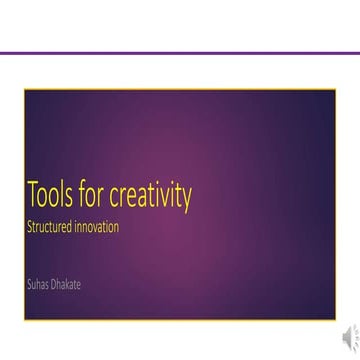 Tools for creativity

Structured innovation

Suhas Dhakate